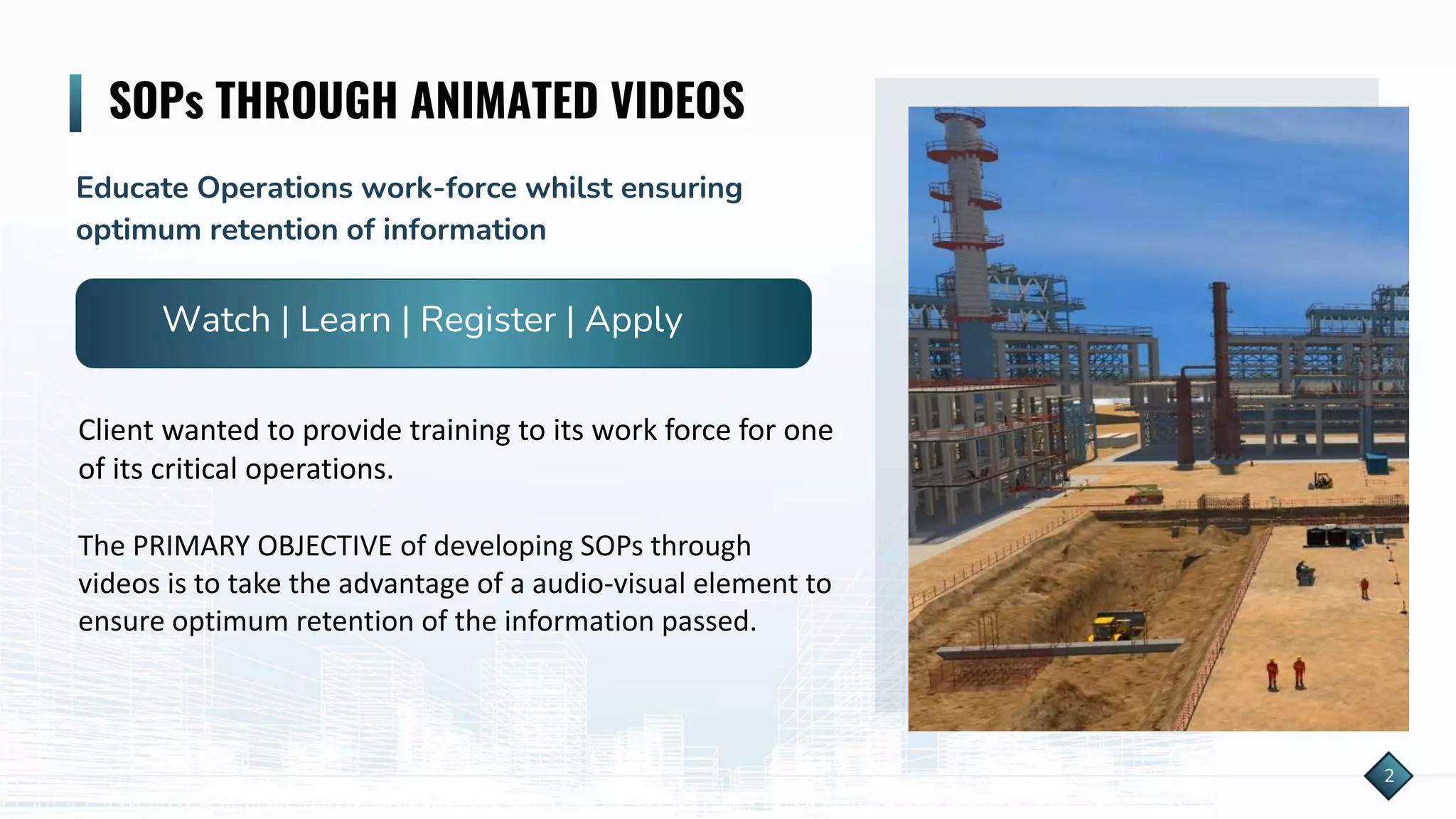 SOPs THROUGH ANIMATED VIDEOS

Educate Operations work-force whilst ensuring optimum retention of information

Watch | Learn | Register | Apply

Client wanted to provide training to its work force for one of its critical operations.

The PRIMARY OBJECTIVE of developing SOPs through videos is to take the advantage of a audio-visual element to ensure optimum retention of the information passed.

2